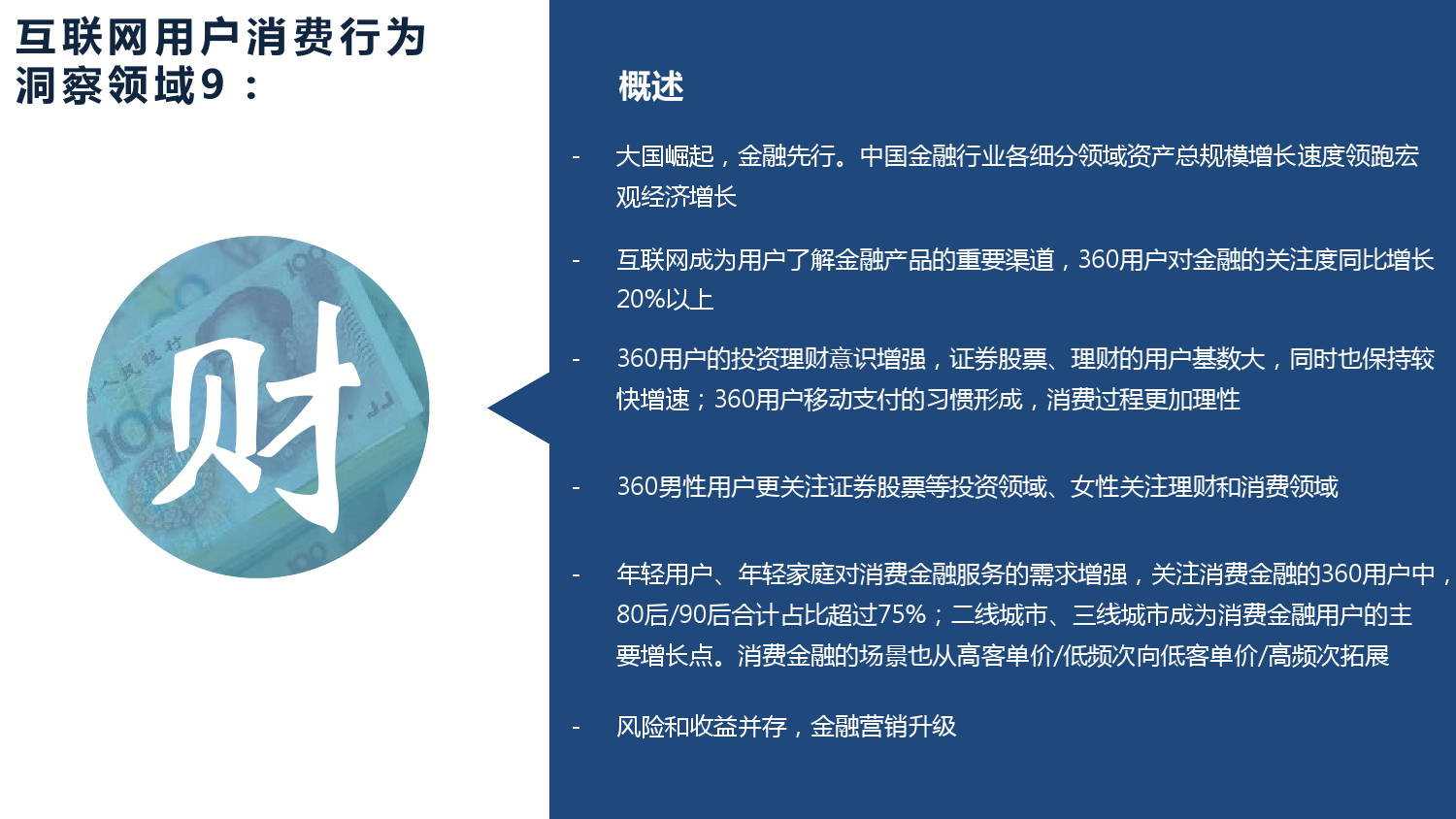 互联网用户消费行为洞察领域9：

财

概述

- 大国崛起，金融先行。中国金融行业各细分领域资产总规模增长速度领跑宏观经济增长

- 互联网成为用户了解金融产品的重要渠道，360用户对金融的关注度同比增长20%以上

- 360用户的投资理财意识增强，证券股票、理财的用户基数大，同时也保持较快增速；360用户移动支付的习惯形成，消费过程更加理性

- 360男性用户更关注证券股票等投资领域、女性关注理财和消费领域

- 年轻用户、年轻家庭对消费金融服务的需求增强，关注消费金融的360用户中，80后/90后合计占比超过75%；二线城市、三线城市成为消费金融用户的主要增长点。消费金融的场景也从高客单价/低频次向低客单价/高频次拓展

- 风险和收益并存，金融营销升级